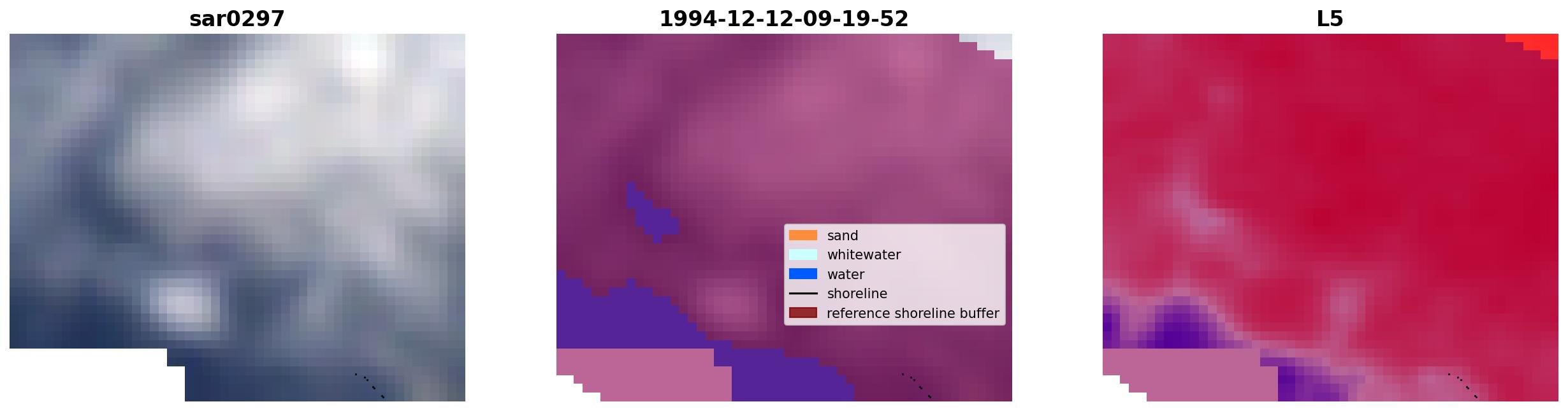 sar0297

1994-12-12-09-19-52

sand
whitewater
water
shoreline
reference shoreline buffer

L5